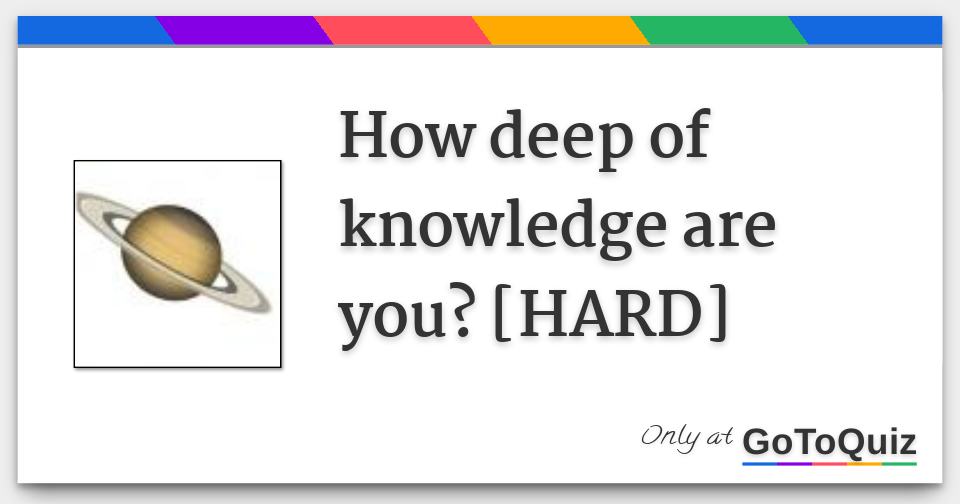 How deep of knowledge are you? [HARD]

Only at GoToQuiz